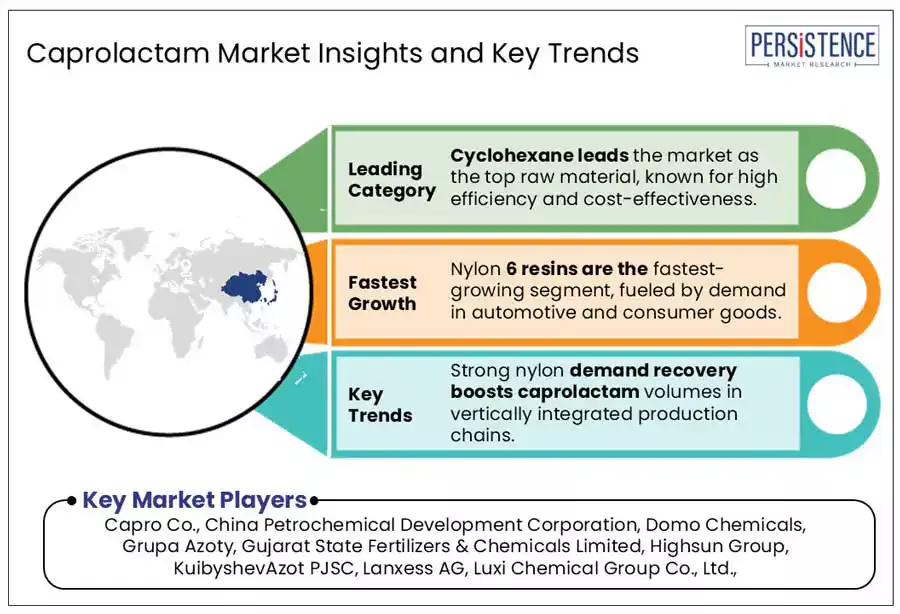 Caprolactam Market Insights and Key Trends

PERSISTENCE
MARKET RESEARCH

Leading Category

Cyclohexane leads the market as the top raw material, known for high efficiency and cost-effectiveness.

Fastest Growth

Nylon 6 resins are the fastest-growing segment, fueled by demand in automotive and consumer goods.

Key Trends

Strong nylon demand recovery boosts caprolactam volumes in vertically integrated production chains.

Key Market Players

Capro Co., China Petrochemical Development Corporation, Domo Chemicals, Grupa Azoty, Gujarat State Fertilizers & Chemicals Limited, Highsun Group, KuibyshevAzot PJSC, Lanxess AG, Luxi Chemical Group Co., Ltd.,